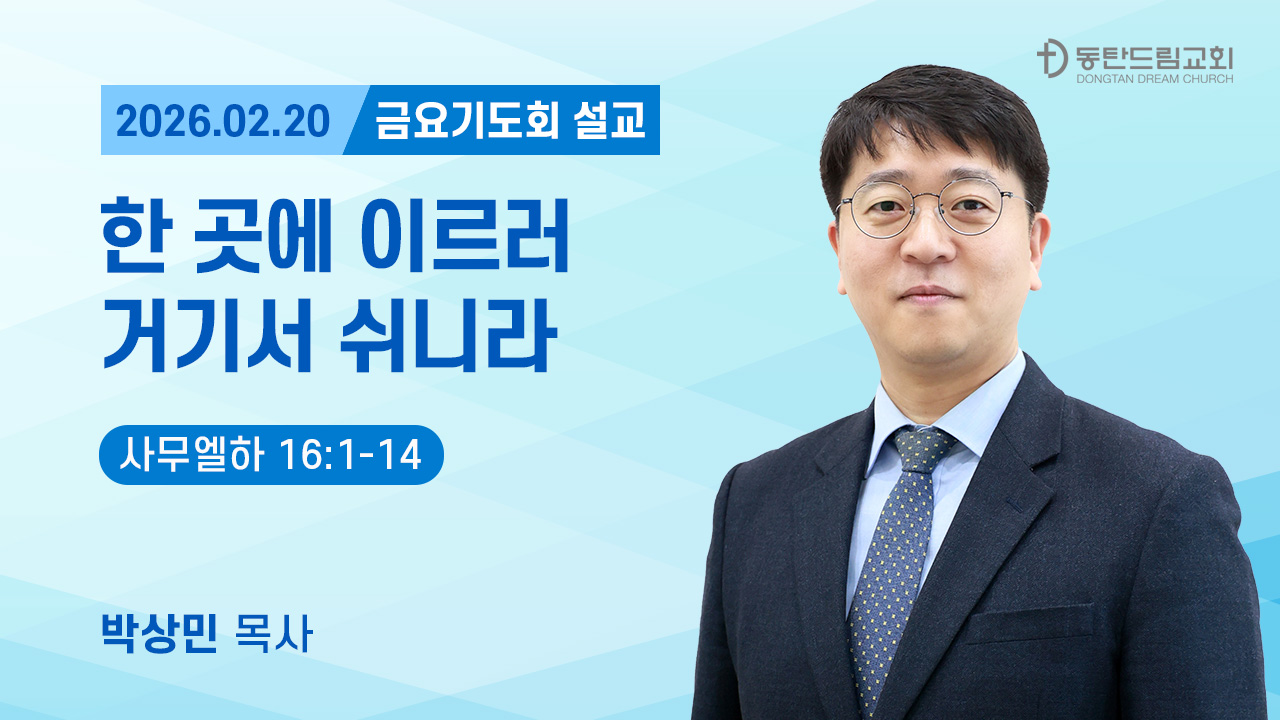 동탄드림교회
DONGTAN DREAM CHURCH

2026.02.20 금요기도회 설교

한 곳에 이르러
거기서 쉬니라

사무엘하 16:1-14

박상민 목사